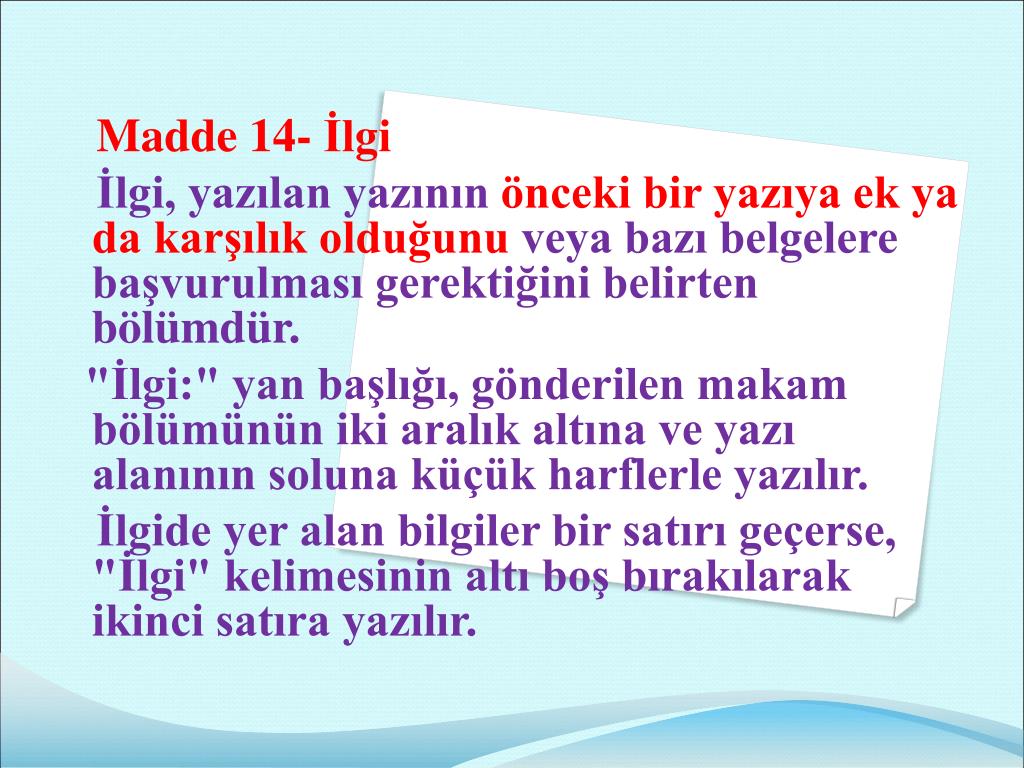 Madde 14- İlgi

İlgi, yazılan yazının önceki bir yazıya ek ya da karşılık olduğunu veya bazı belgelere başvurulması gerektiğini belirten bölümdür.

"İlgi:" yan başlığı, gönderilen makam bölümünün iki aralık altına ve yazı alanının soluna küçük harflerle yazılır.

İlgide yer alan bilgiler bir satırı geçerse, "İlgi" kelimesinin altı boş bırakılarak ikinci satıra yazılır.